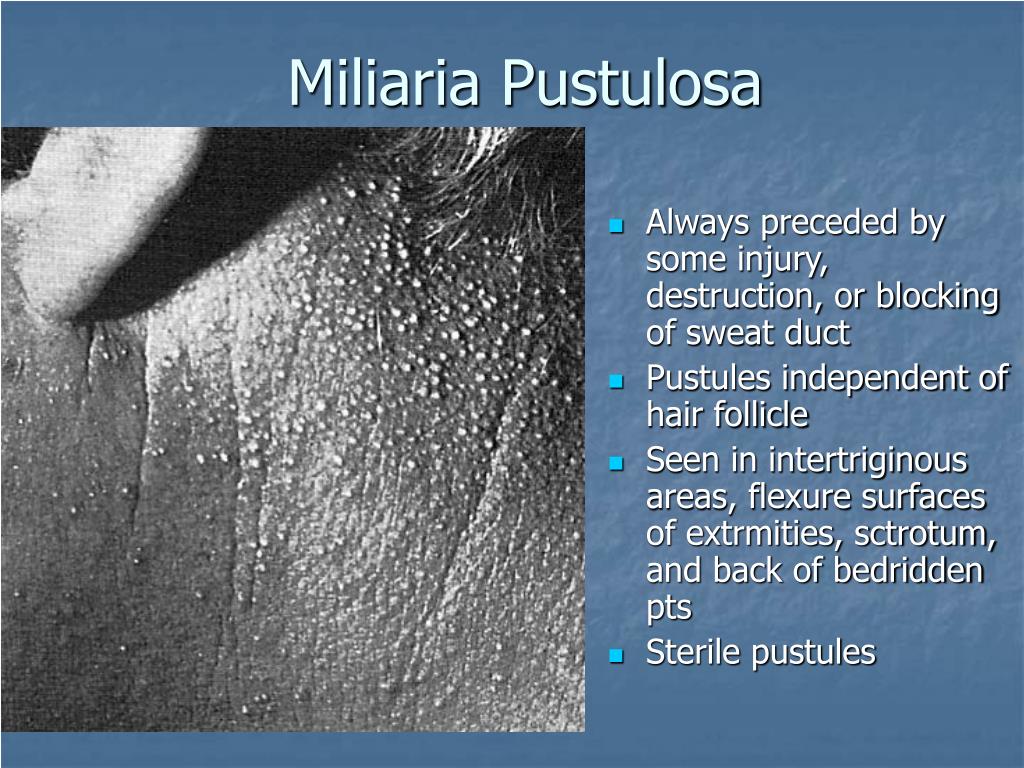 Miliaria Pustulosa

- Always preceded by some injury, destruction, or blocking of sweat duct
- Pustules independent of hair follicle
- Seen in intertriginous areas, flexure surfaces of extrmities, sctrotum, and back of bedridden pts
- Sterile pustules